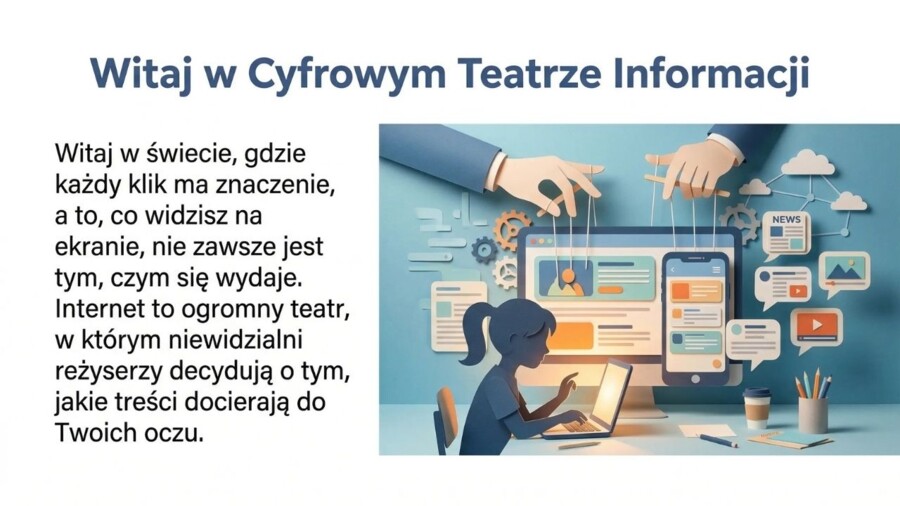 Witaj w Cyfrowym Teatrze Informacji

Witaj w świecie, gdzie każdy klik ma znaczenie, a to, co widzisz na ekranie, nie zawsze jest tym, czym się wydaje. Internet to ogromny teatr, w którym niewidzialni reżyserzy decydują o tym, jakie treści docierają do Twoich oczu.

NEWS